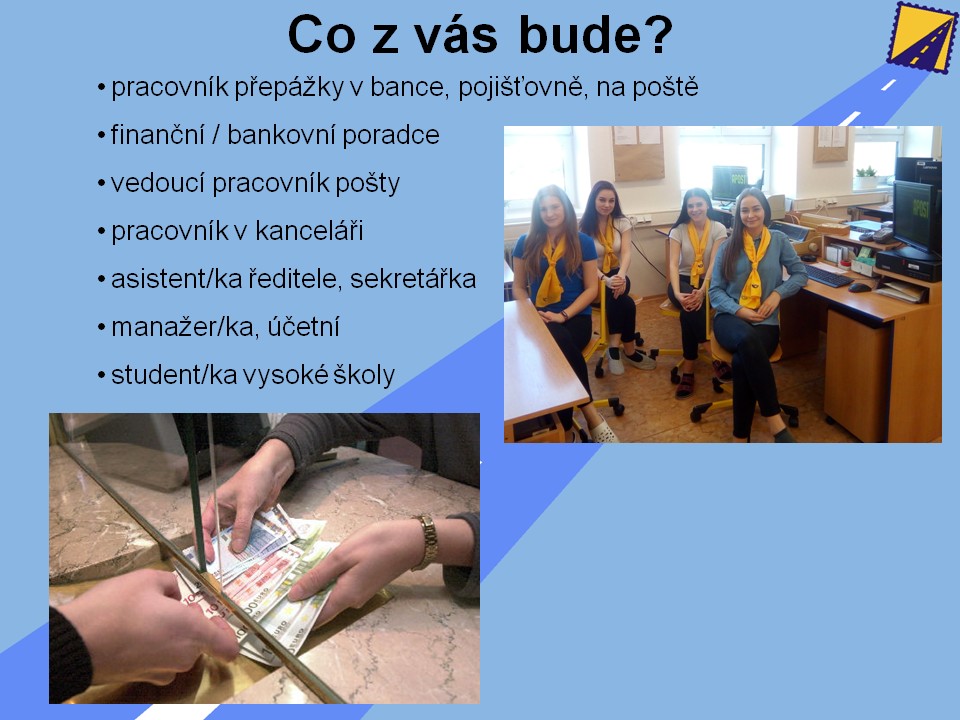 Co z vás bude?

• pracovník přepážky v bance, pojišťovně, na poště
• finanční / bankovní poradce
• vedoucí pracovník pošty
• pracovník v kanceláři
• asistent/ka ředitele, sekretářka
• manažer/ka, účetní
• student/ka vysoké školy